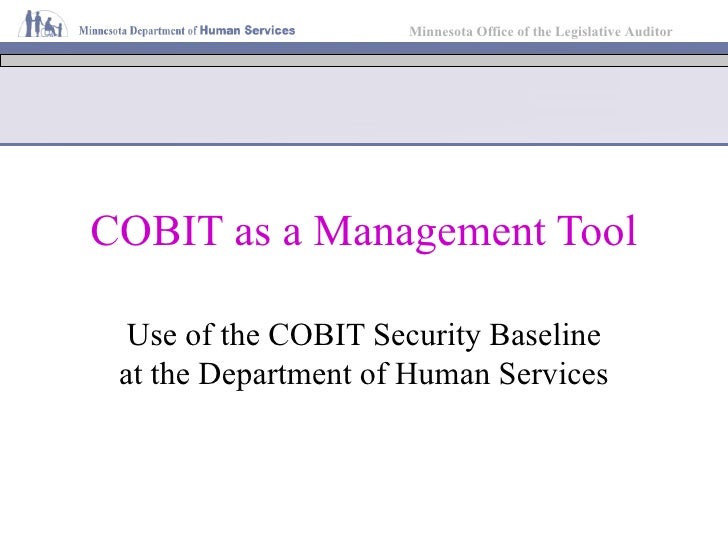 Minnesota Department of Human Services

Minnesota Office of the Legislative Auditor

COBIT as a Management Tool

Use of the COBIT Security Baseline at the Department of Human Services